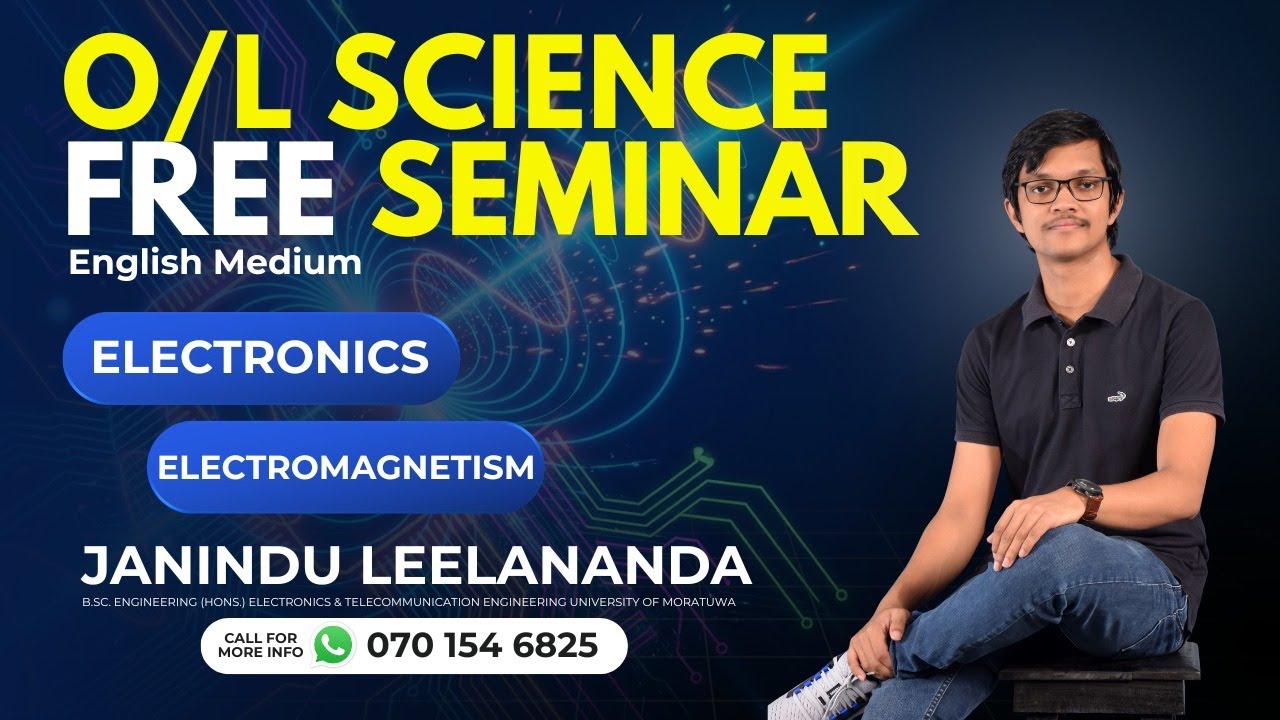 O/L SCIENCE
FREE SEMINAR
English Medium

ELECTRONICS

ELECTROMAGNETISM

JANINDU LEELANANDA
B.SC. ENGINEERING (HONS.) ELECTRONICS & TELECOMMUNICATION ENGINEERING UNIVERSITY OF MORATUWA

CALL FOR MORE INFO 070 154 6825